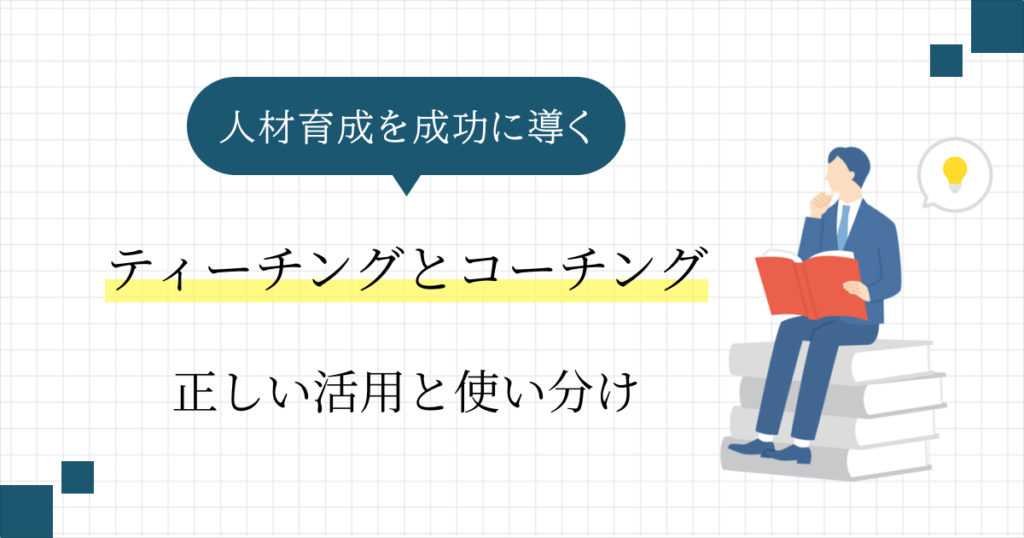 人材育成を成功に導く

ティーチングとコーチング

正しい活用と使い分け